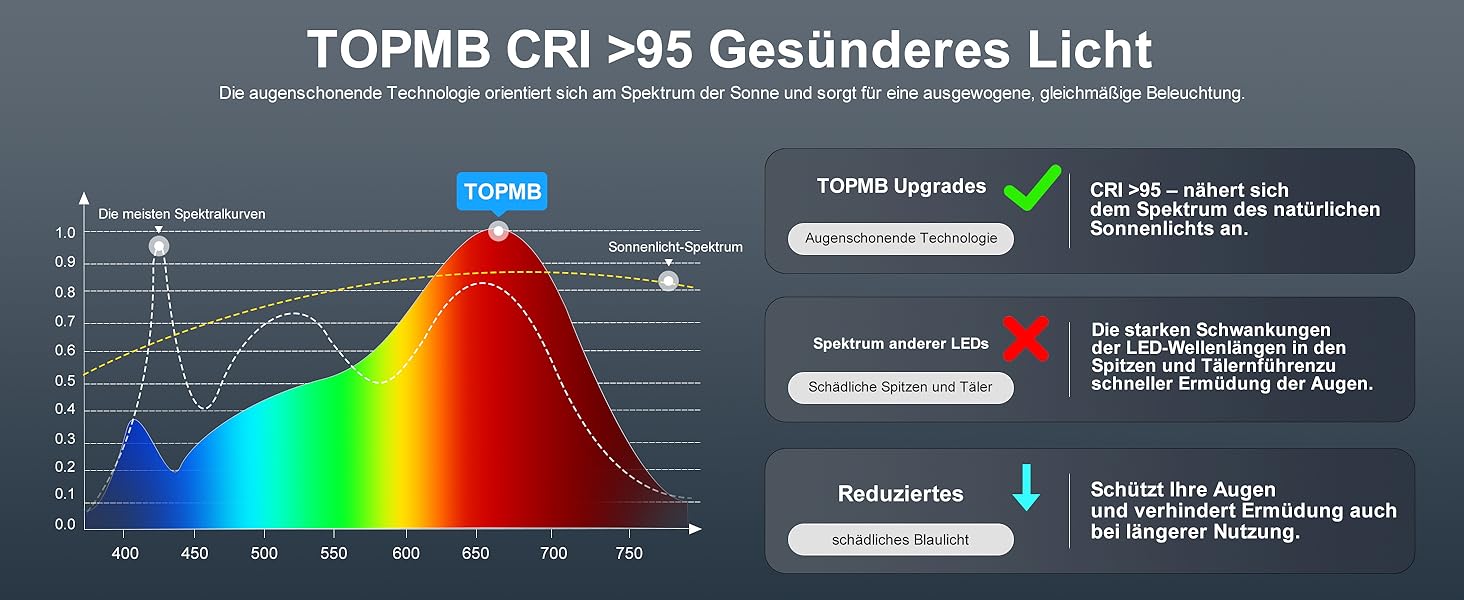 TOPMB CRI >95 Gesünderes Licht

Die augenschonende Technologie orientiert sich am Spektrum der Sonne und sorgt für eine ausgewogene, gleichmäßige Beleuchtung.

Die meisten Spektralkurven

TOPMB

Sonnenlicht-Spektrum

1.0
0.9
0.8
0.7
0.6
0.5
0.4
0.3
0.2
0.1
0.0

400 450 500 550 600 650 700 750

TOPMB Upgrades

Augenschonende Technologie

CRI >95 – nähert sich dem Spektrum des natürlichen Sonnenlichts an.

Spektrum anderer LEDs

Schädliche Spitzen und Täler

Die starken Schwankungen der LED-Wellenlängen in den Spitzen und Tälernführenzu schneller Ermüdung der Augen.

Reduziertes

schädliches Blaulicht

Schützt Ihre Augen und verhindert Ermüdung auch bei längerer Nutzung.